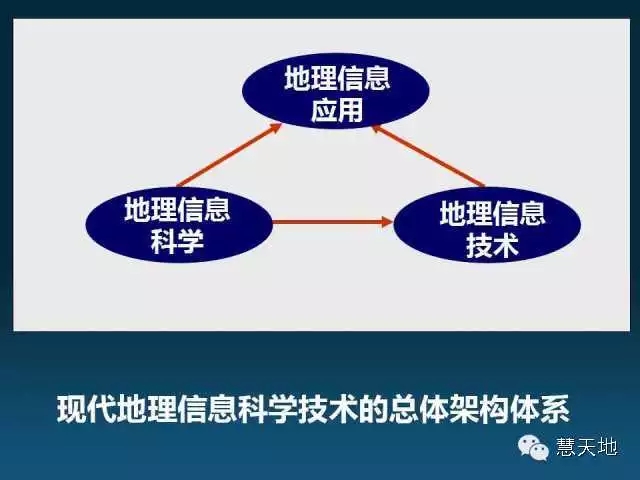 地理信息应用

地理信息科学

地理信息技术

现代地理信息科学技术的总体架构体系

慧天地